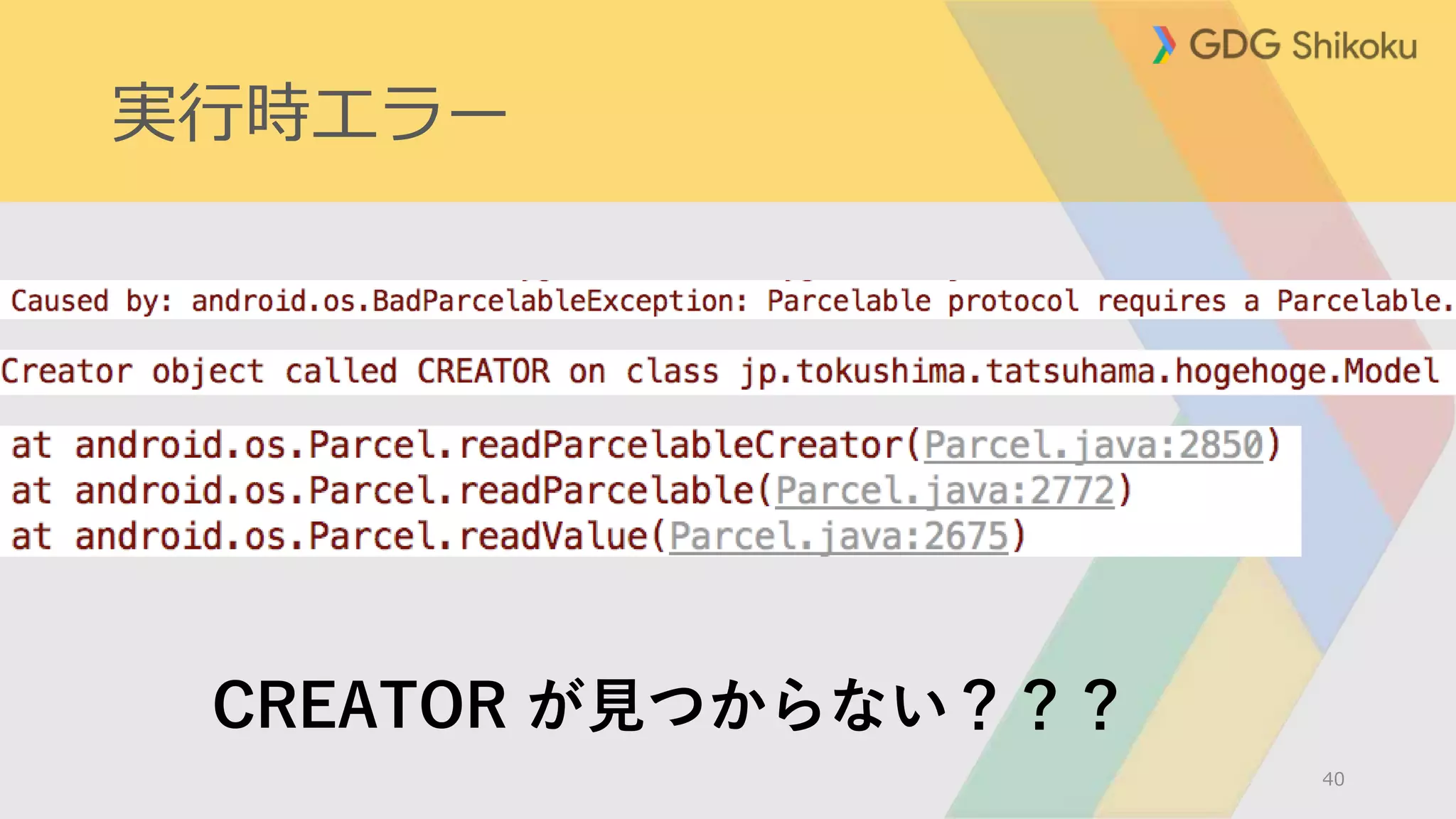 GDG Shikoku

実行時エラー

Caused by: android.os.BadParcelableException: Parcelable protocol requires a Parcelable.

Creator object called CREATOR on class jp.tokushima.tatsuhama.hogehoge.Model

at android.os.Parcel.readParcelableCreator(Parcel.java:2850)
at android.os.Parcel.readParcelable(Parcel.java:2772)
at android.os.Parcel.readValue(Parcel.java:2675)

CREATOR が見つからない？？？

40